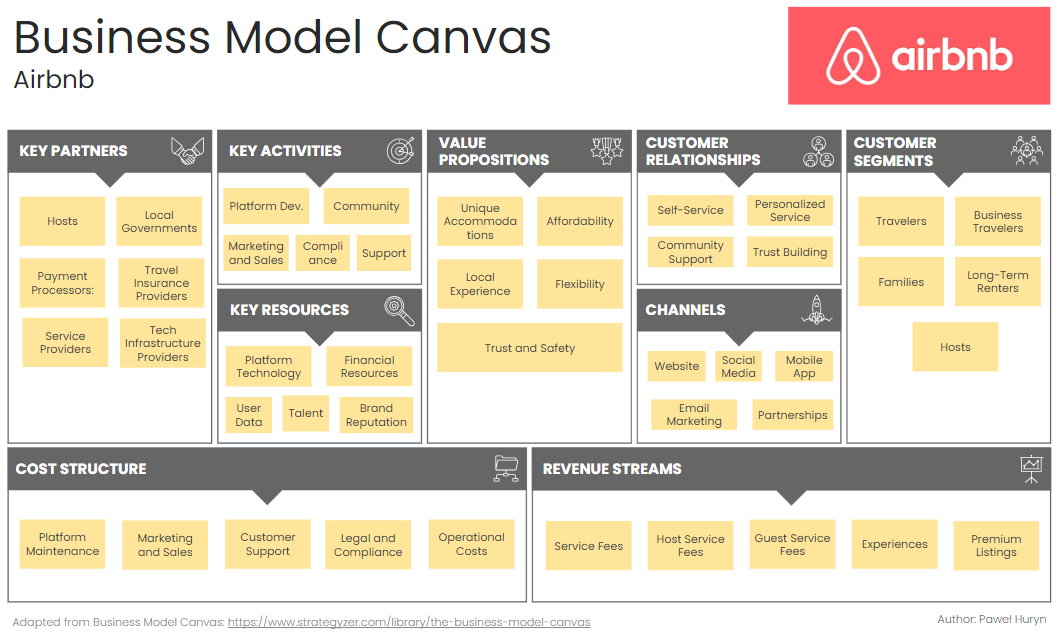 Business Model Canvas
Airbnb

airbnb

KEY PARTNERS
Hosts
Local Governments
Payment Processors:
Travel Insurance Providers
Service Providers
Tech Infrastructure Providers

KEY ACTIVITIES
Platform Dev.
Community
Marketing and Sales
Compliance
Support

KEY RESOURCES
Platform Technology
Financial Resources
User Data
Talent
Brand Reputation

VALUE PROPOSITIONS
Unique Accommodations
Affordability
Local Experience
Flexibility
Trust and Safety

CUSTOMER RELATIONSHIPS
Self-Service
Personalized Service
Community Support
Trust Building

CHANNELS
Website
Social Media
Mobile App
Email Marketing
Partnerships

CUSTOMER SEGMENTS
Travelers
Business Travelers
Families
Long-Term Renters
Hosts

COST STRUCTURE
Platform Maintenance
Marketing and Sales
Customer Support
Legal and Compliance
Operational Costs

REVENUE STREAMS
Service Fees
Host Service Fees
Guest Service Fees
Experiences
Premium Listings

Adapted from Business Model Canvas: https://www.strategyzer.com/library/the-business-model-canvas
Author: Pawel Huryn